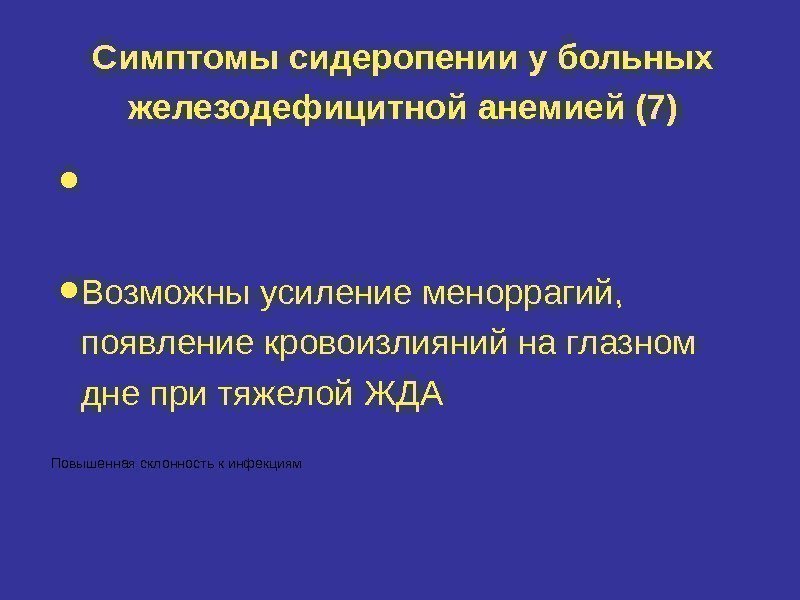 Симптомы сидеропении у больных железодефицитной анемией (7)

•

• Возможны усиление меноррагий, появление кровоизлияний на глазном дне при тяжелой ЖДА

Повышенная склонность к инфекциям